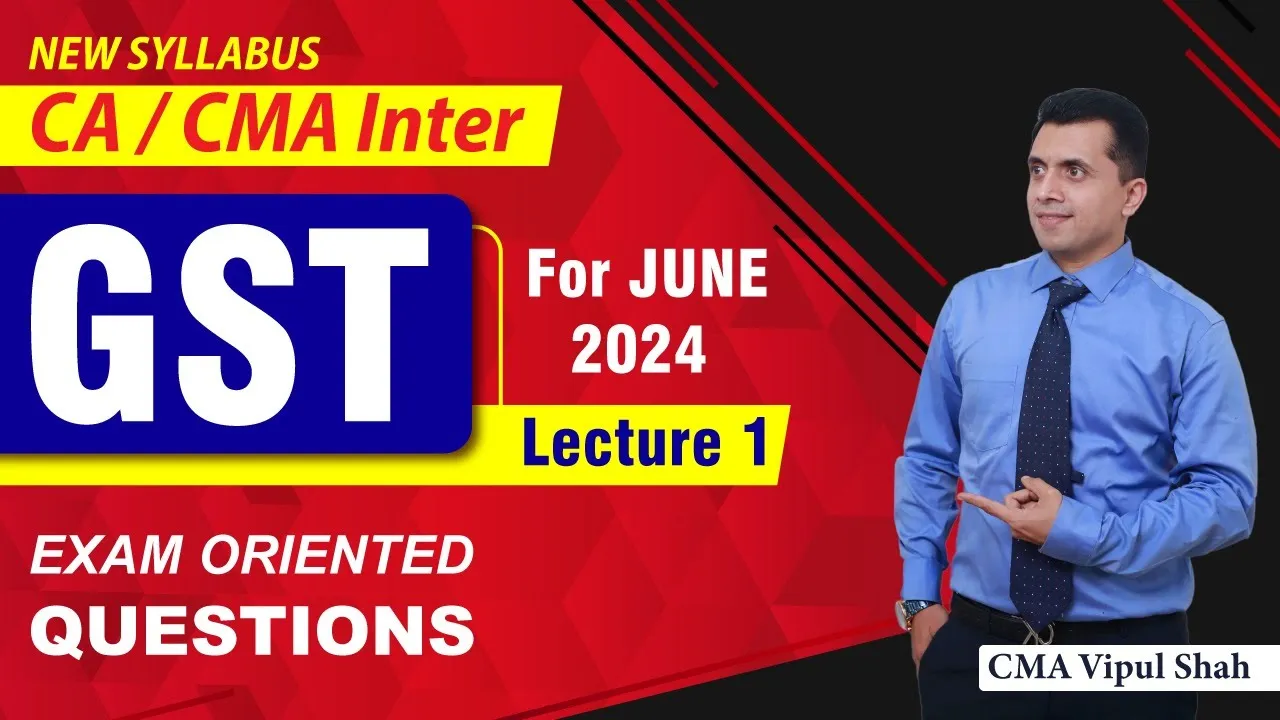 NEW SYLLABUS
CA / CMA Inter

GST

For JUNE 2024

Lecture 1

EXAM ORIENTED
QUESTIONS

CMA Vipul Shah